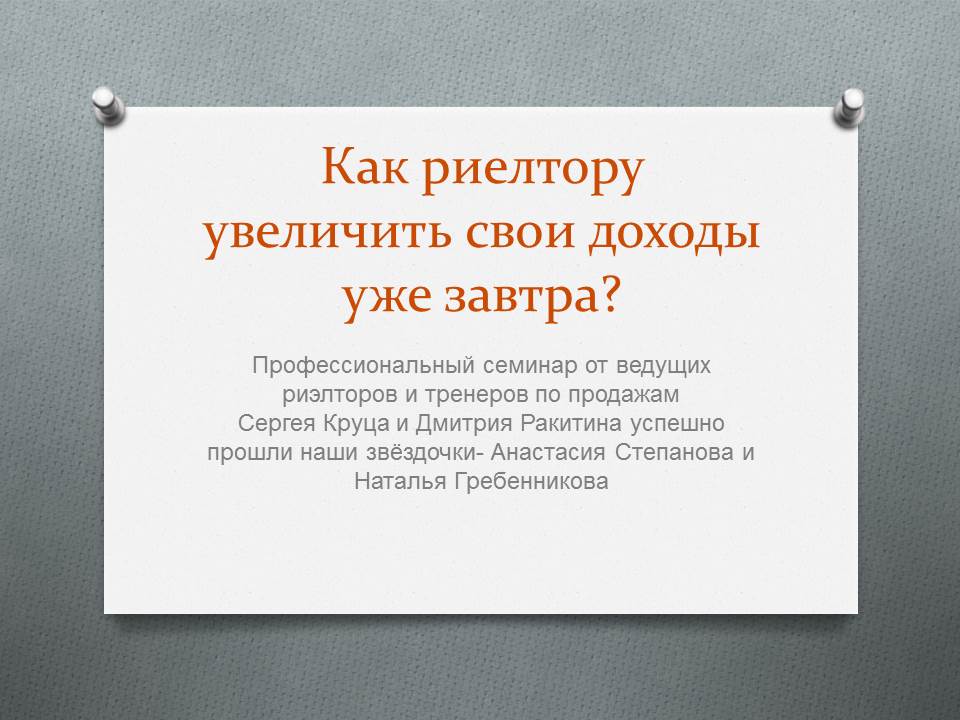 Как риелтору увеличить свои доходы уже завтра?

Профессиональный семинар от ведущих риэлторов и тренеров по продажам Сергея Круца и Дмитрия Ракитина успешно прошли наши звёздочки- Анастасия Степанова и Наталья Гребенникова